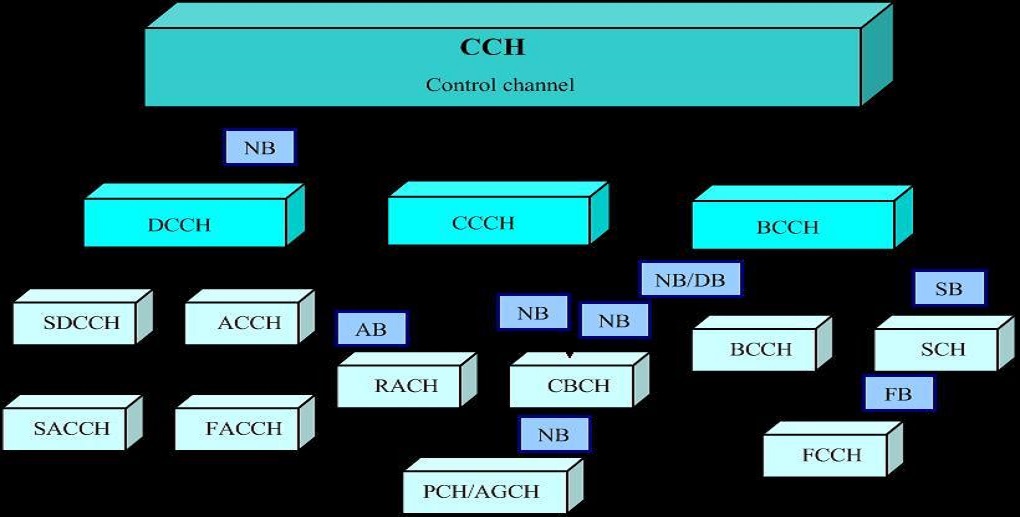 CCH
Control channel

NB

DCCH

CCCH

BCCH

NB/DB

SB

SDCCH

ACCH

AB

NB

NB

BCCH

SCH

RACH

CBCH

FB

SACCH

FACCH

NB

FCCH

PCH/AGCH